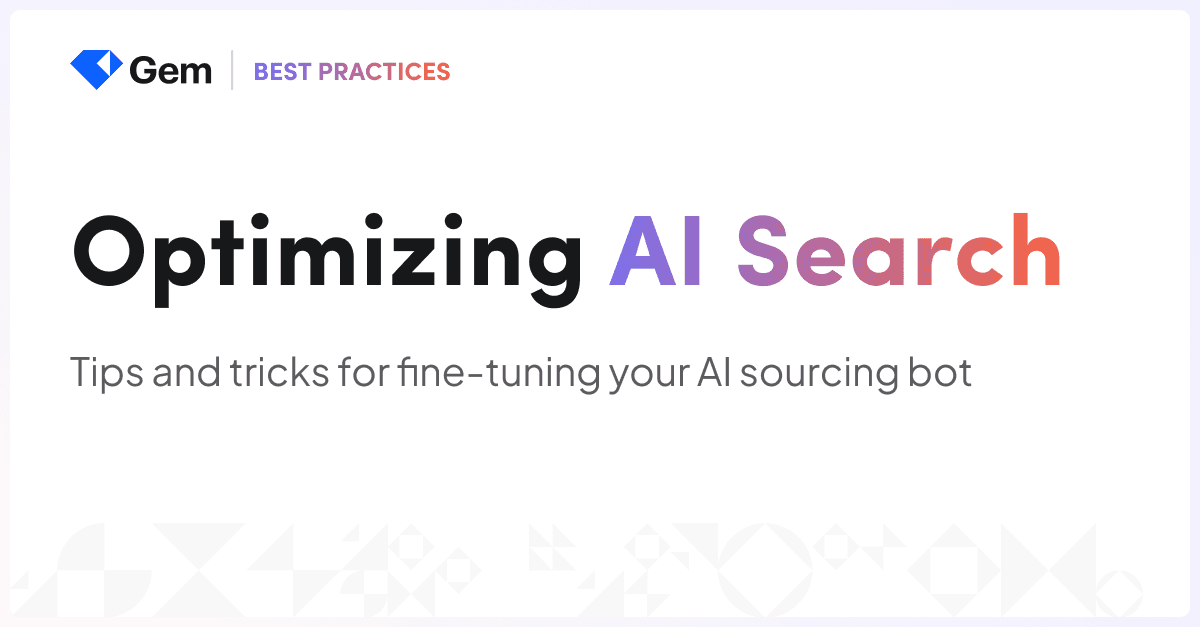 Gem | BEST PRACTICES

Optimizing AI Search

Tips and tricks for fine-tuning your AI sourcing bot